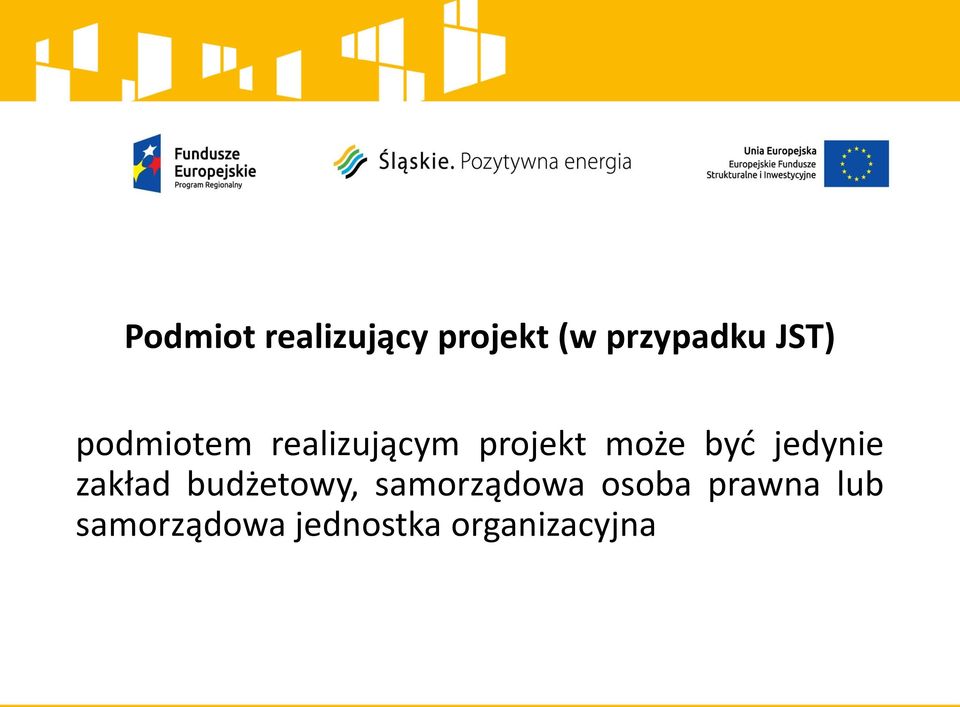 Fundusze Europejskie
Program Regionalny

Śląskie. Pozytywna energia

Unia Europejska
Europejskie Fundusze Strukturalne i Inwestycyjne

Podmiot realizujący projekt (w przypadku JST)

podmiotem realizującym projekt może być jedynie zakład budżetowy, samorządowa osoba prawna lub samorządowa jednostka organizacyjna